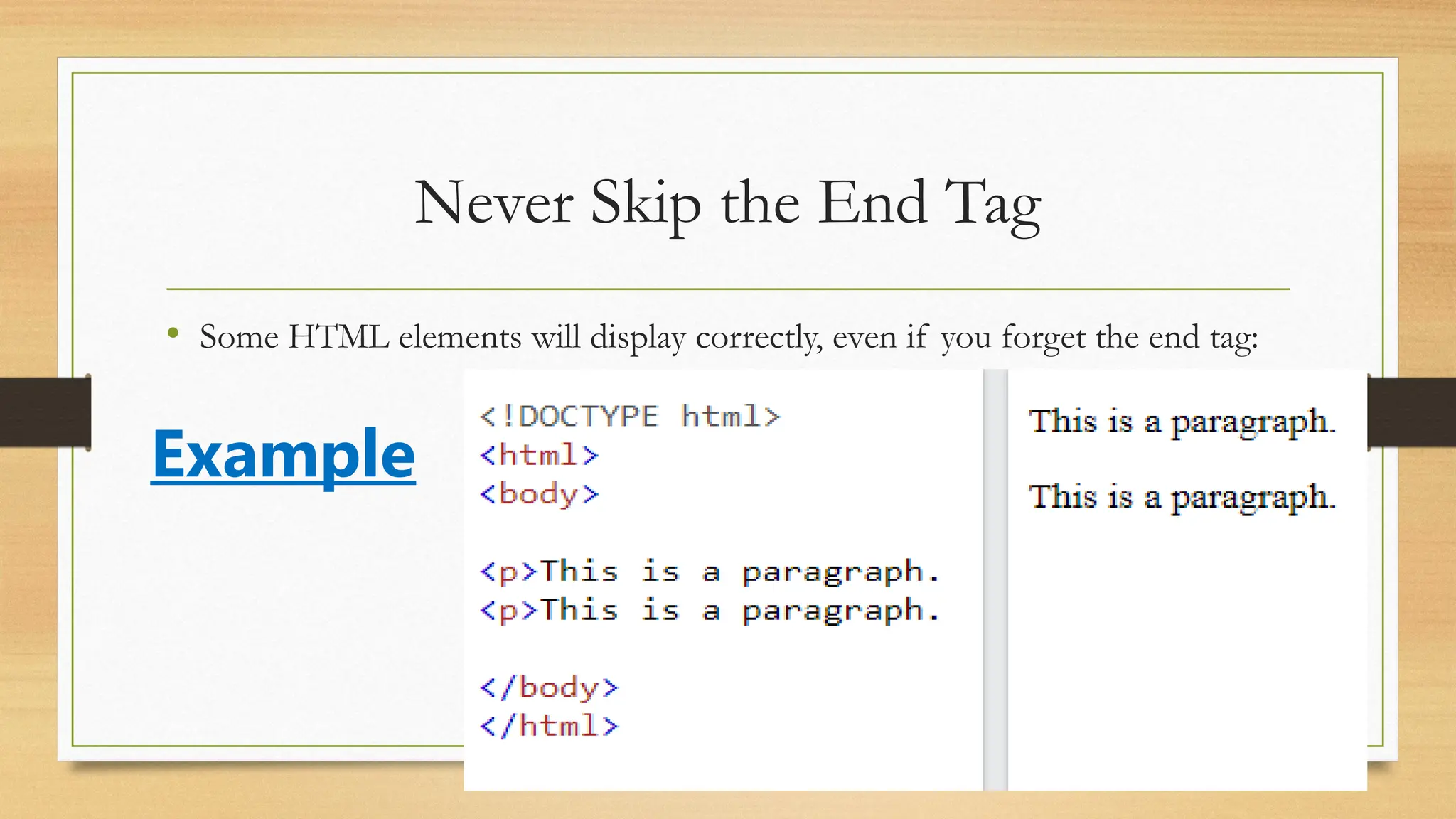 Never Skip the End Tag

• Some HTML elements will display correctly, even if you forget the end tag:

Example

<!DOCTYPE html>
<html>
<body>

<p>This is a paragraph.
<p>This is a paragraph.

</body>
</html>

This is a paragraph.

This is a paragraph.